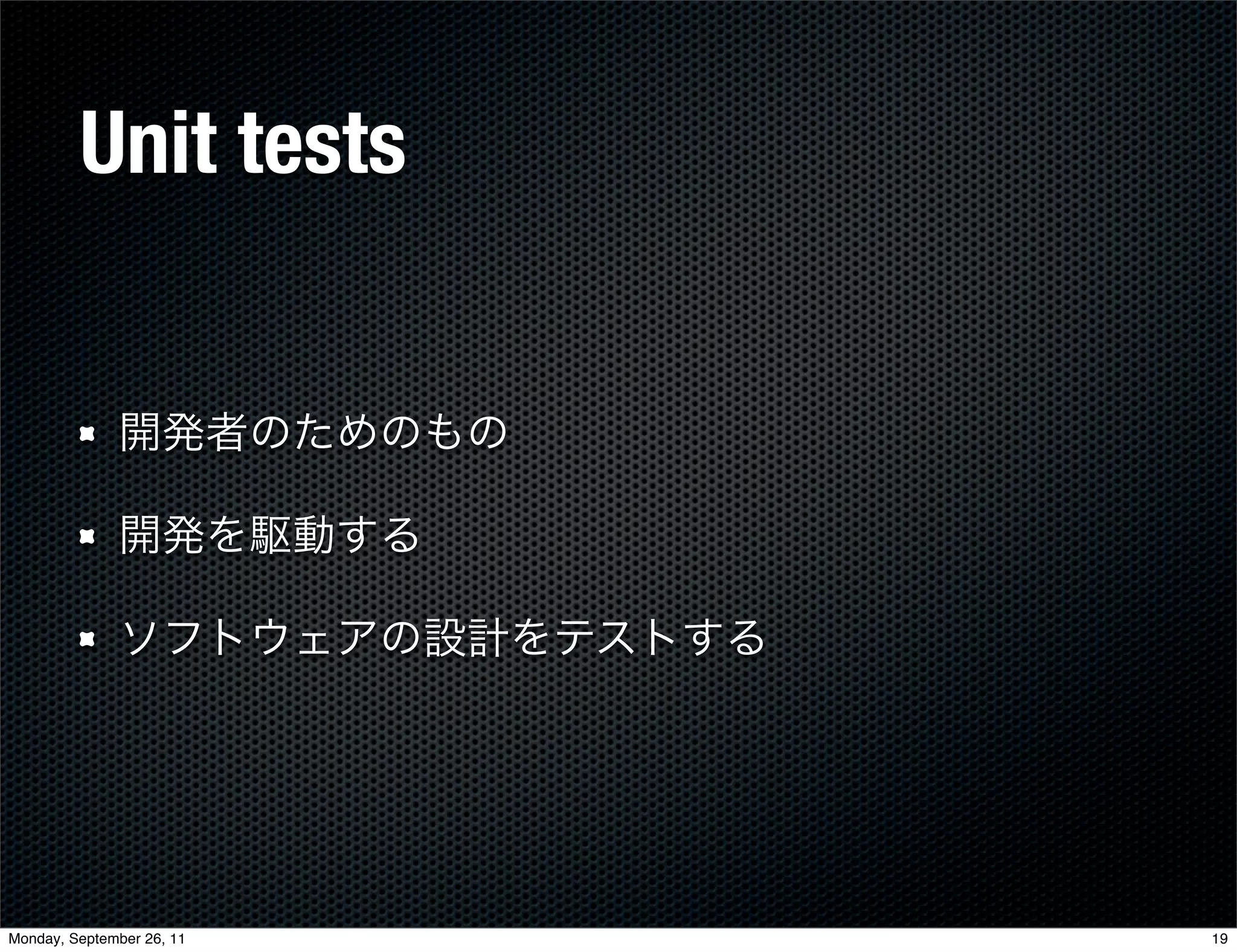 Unit tests

開発者のためのもの

開発を駆動する

ソフトウェアの設計をテストする

Monday, September 26, 11

19